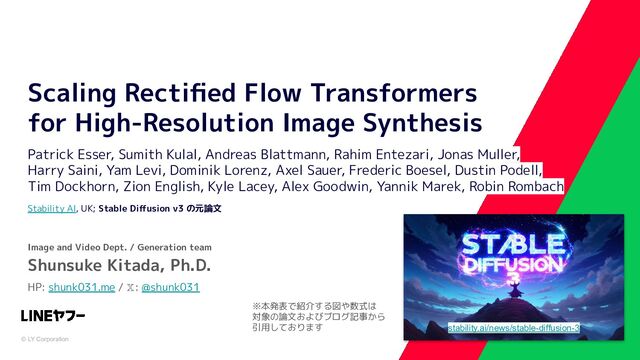 Scaling Rectified Flow Transformers for High-Resolution Image Synthesis

Patrick Esser, Sumith Kulal, Andreas Blattmann, Rahim Entezari, Jonas Muller, Harry Saini, Yam Levi, Dominik Lorenz, Axel Sauer, Frederic Boesel, Dustin Podell, Tim Dockhorn, Zion English, Kyle Lacey, Alex Goodwin, Yannik Marek, Robin Rombach

Stability AI, UK; Stable Diffusion v3 の元論文

Image and Video Dept. / Generation team

Shunsuke Kitada, Ph.D.

HP: shunk031.me / 𝕏: @shunk031

LINEヤフー

© LY Corporation

※本発表で紹介する図や数式は対象の論文およびブログ記事から引用しております

STABLE DIFFUSION 3

stability.ai/news/stable-diffusion-3